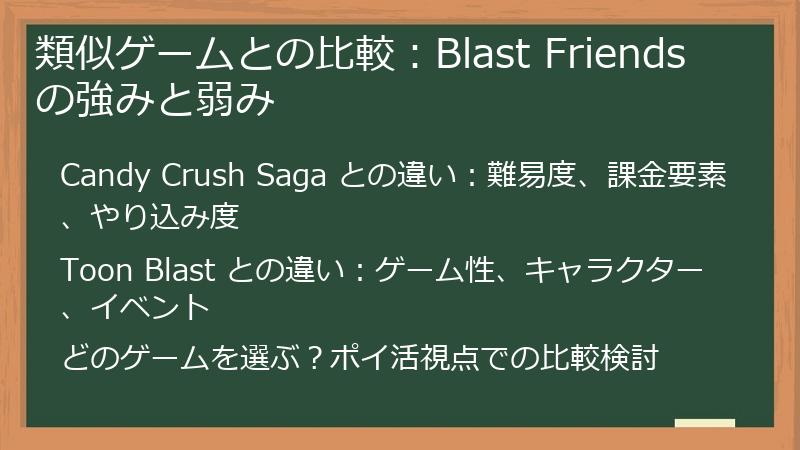 類似ゲームとの比較：Blast Friendsの強みと弱み

Candy Crush Saga との違い：難易度、課金要素、やり込み度

Toon Blast との違い：ゲーム性、キャラクター、イベント

どのゲームを選ぶ？ポイ活視点での比較検討